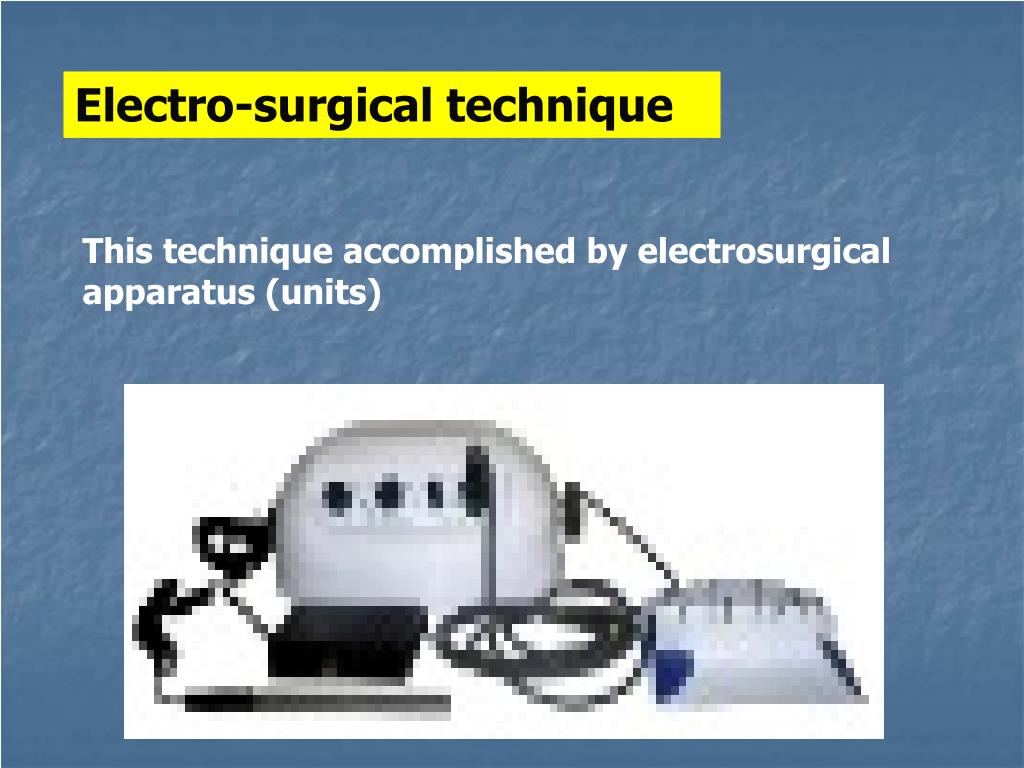 Electro-surgical technique

This technique accomplished by electrosurgical apparatus (units)